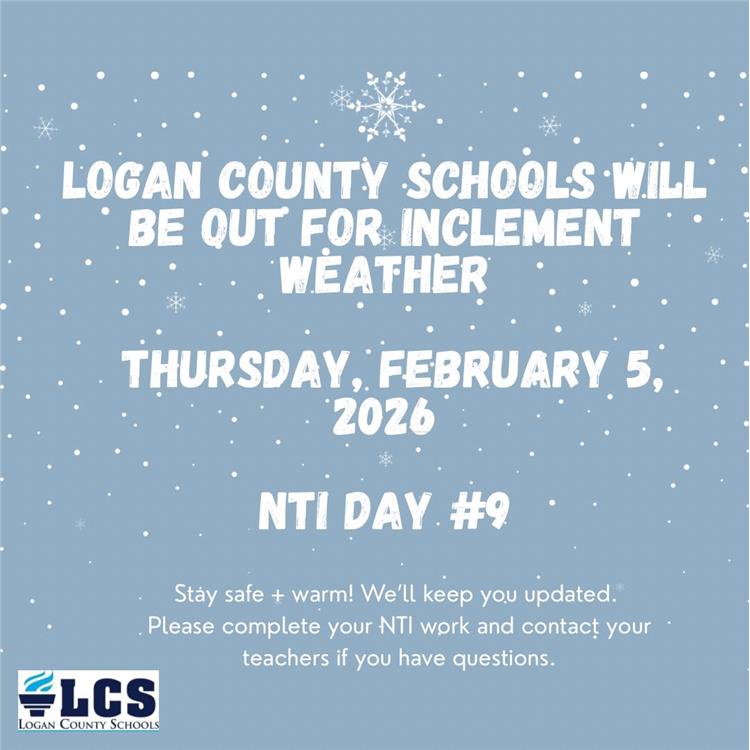 LOGAN COUNTY SCHOOLS WILL BE OUT FOR INCLEMENT WEATHER

THURSDAY, FEBRUARY 5, 2026

NTI DAY #9

Stay safe + warm! We'll keep you updated. Please complete your NTI work and contact your teachers if you have questions.

LCS
LOGAN COUNTY SCHOOLS